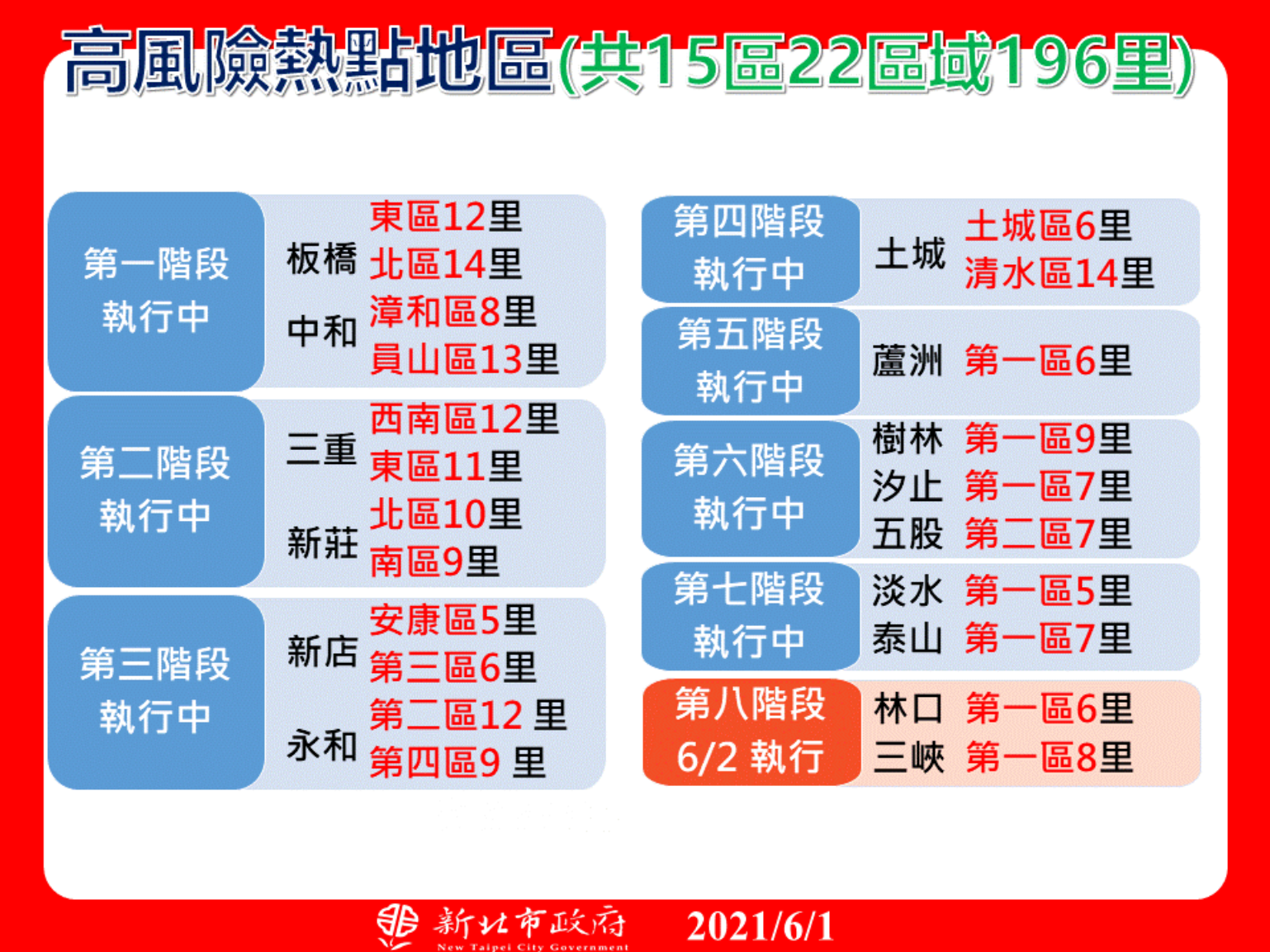 高風險熱點地區(共15區22區域196里)

第一階段
執行中

板橋 東區12里
北區14里
中和 漳和區8里
員山區13里

第二階段
執行中

三重 西南區12里
東區11里
新莊 北區10里
南區9里

第三階段
執行中

新店 安康區5里
第三區6里
永和 第二區12 里
第四區9 里

第四階段
執行中

土城 土城區6里
清水區14里

第五階段
執行中

蘆洲 第一區6里

第六階段
執行中

樹林 第一區9里
汐止 第一區7里
五股 第二區7里

第七階段
執行中

淡水 第一區5里
泰山 第一區7里

第八階段
6/2 執行

林口 第一區6里
三峽 第一區8里

新北市政府
New Taipei City Government
2021/6/1